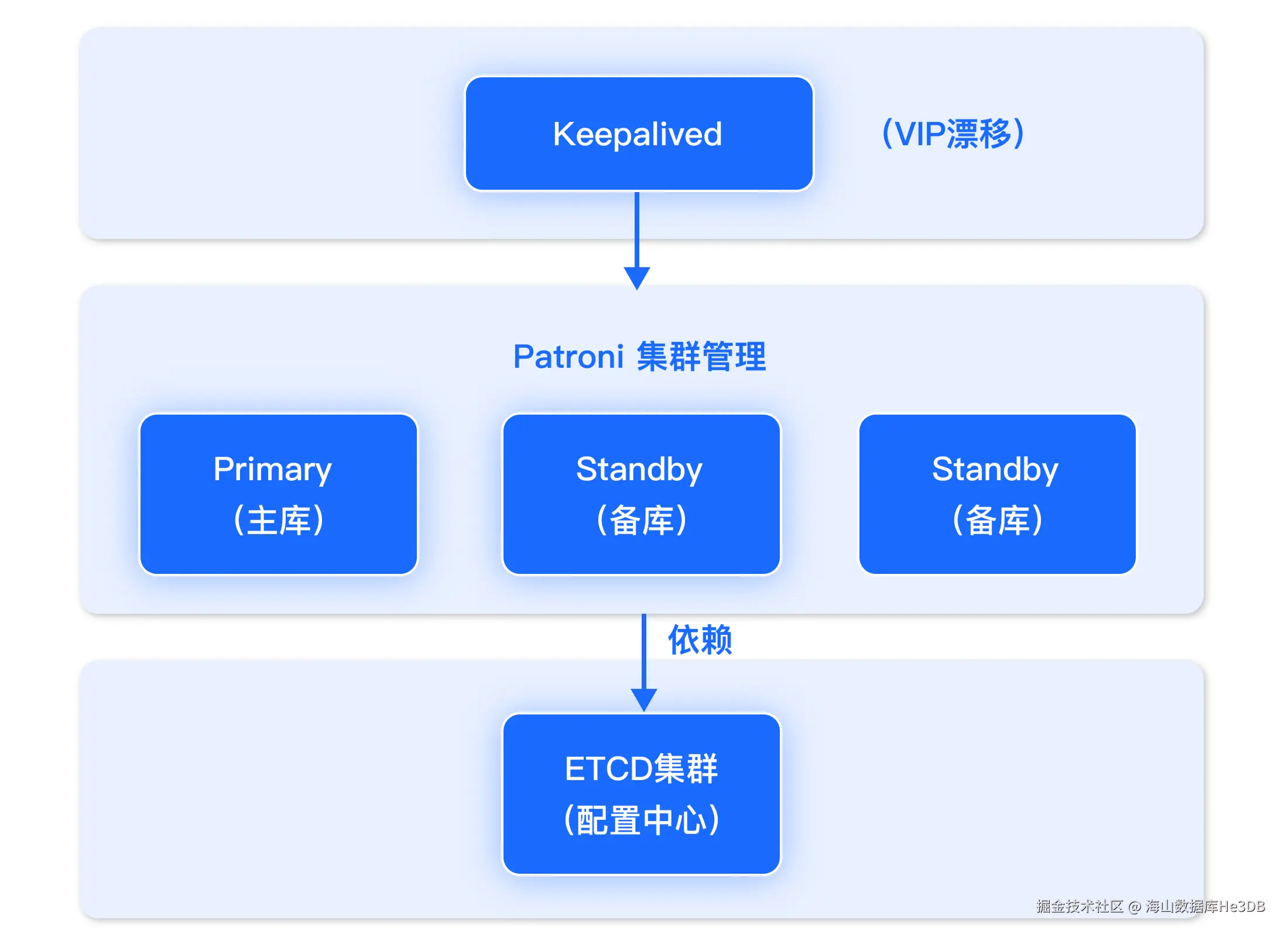 Keepalived

（VIP漂移）

Patroni 集群管理

Primary
（主库）

Standby
（备库）

Standby
（备库）

依赖

ETCD集群
（配置中心）

掘金技术社区 @ 海山数据库He3DB